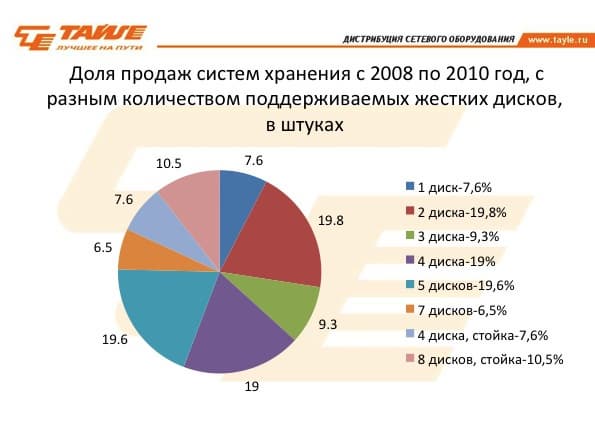 ТАЙЛЕ
ЛУЧШЕЕ НА ПУТИ

ДИСТРИБУЦИЯ СЕТЕВОГО ОБОРУДОВАНИЯ www.tayle.ru

Доля продаж систем хранения с 2008 по 2010 год, с разным количеством поддерживаемых жестких дисков, в штуках

7.6
19.8
9.3
19
19.6
6.5
7.6
10.5

1 диск-7,6%
2 диска-19,8%
3 диска-9,3%
4 диска-19%
5 дисков-19,6%
7 дисков-6,5%
4 диска, стойка-7,6%
8 дисков, стойка-10,5%